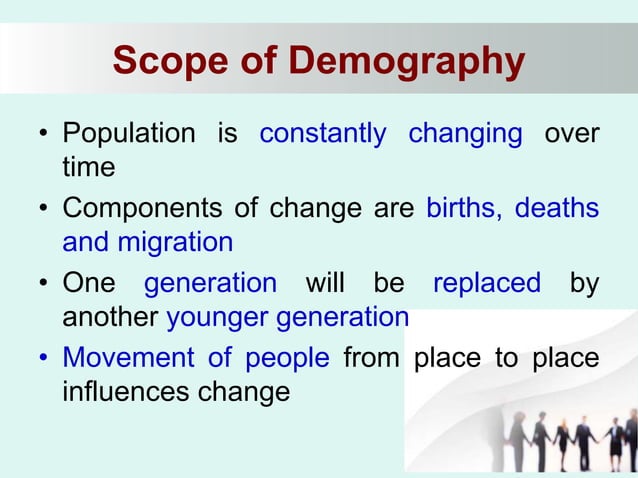 Scope of Demography

• Population is constantly changing over time
• Components of change are births, deaths and migration
• One generation will be replaced by another younger generation
• Movement of people from place to place influences change